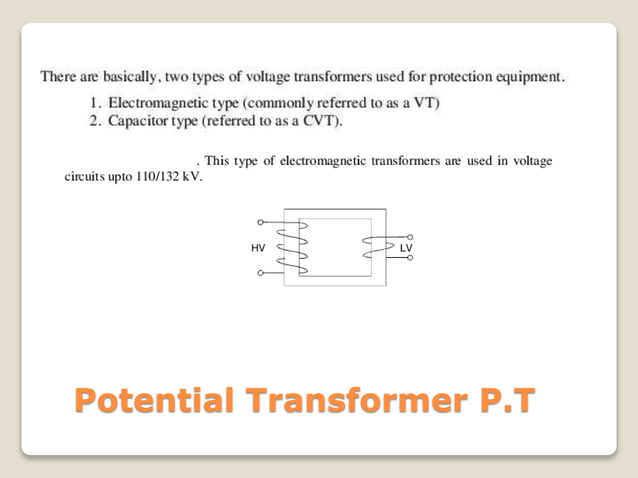 There are basically, two types of voltage transformers used for protection equipment.

1. Electromagnetic type (commonly referred to as a VT)
2. Capacitor type (referred to as a CVT).

. This type of electromagnetic transformers are used in voltage circuits upto 110/132 kV.

HV

LV

Potential Transformer P.T